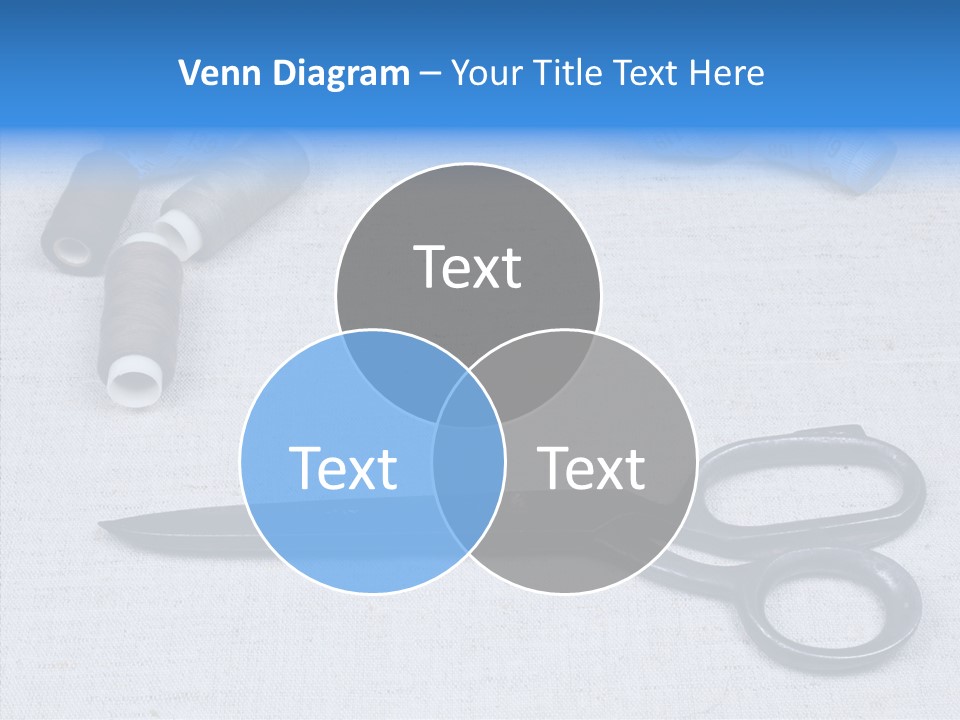 Venn Diagram – Your Title Text Here

Text

Text

Text